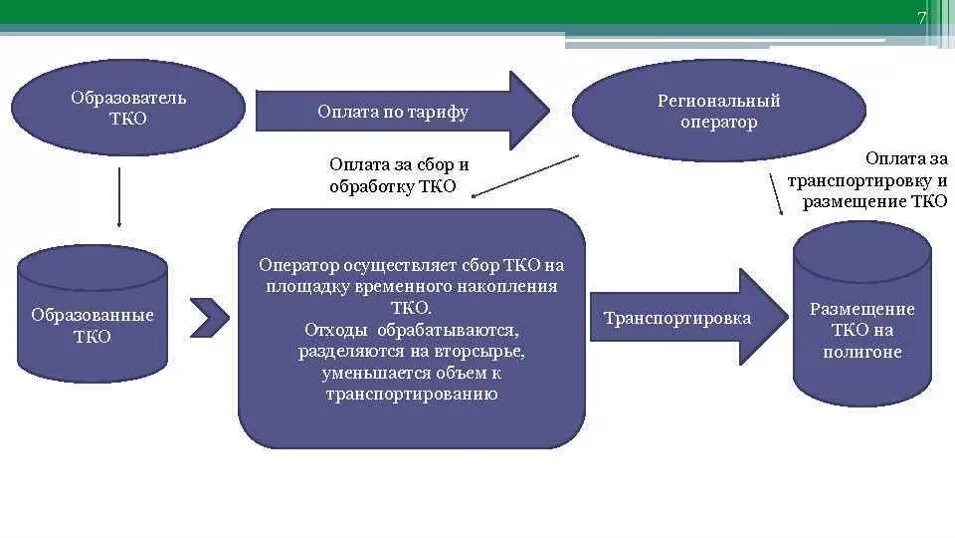 7

Образователь ТКО

Оплата по тарифу

Региональный оператор

Оплата за сбор и обработку ТКО

Оплата за транспортировку и размещение ТКО

Образованные ТКО

Оператор осуществляет сбор ТКО на площадку временного накопления ТКО.
Отходы обрабатываются, разделяются на вторсырье, уменьшается объем к транспортированию

Транспортировка

Размещение ТКО на полигоне